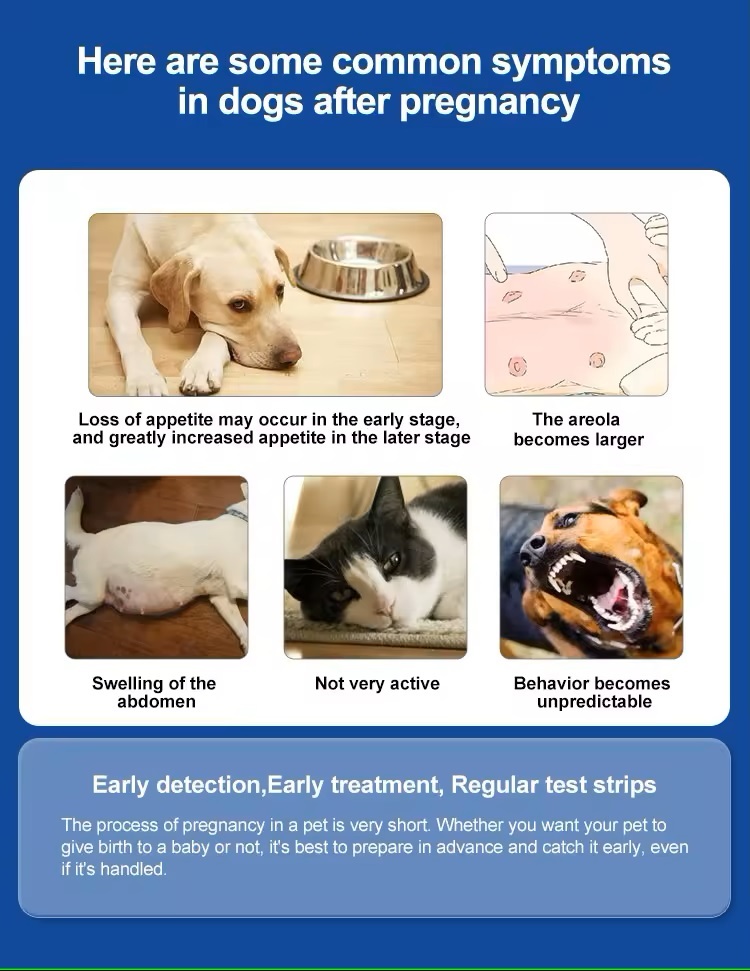 Here are some common symptoms in dogs after pregnancy

Loss of appetite may occur in the early stage, and greatly increased appetite in the later stage

The areola becomes larger

Swelling of the abdomen

Not very active

Behavior becomes unpredictable

Early detection,Early treatment, Regular test strips

The process of pregnancy in a pet is very short. Whether you want your pet to give birth to a baby or not, it's best to prepare in advance and catch it early, even if it's handled.